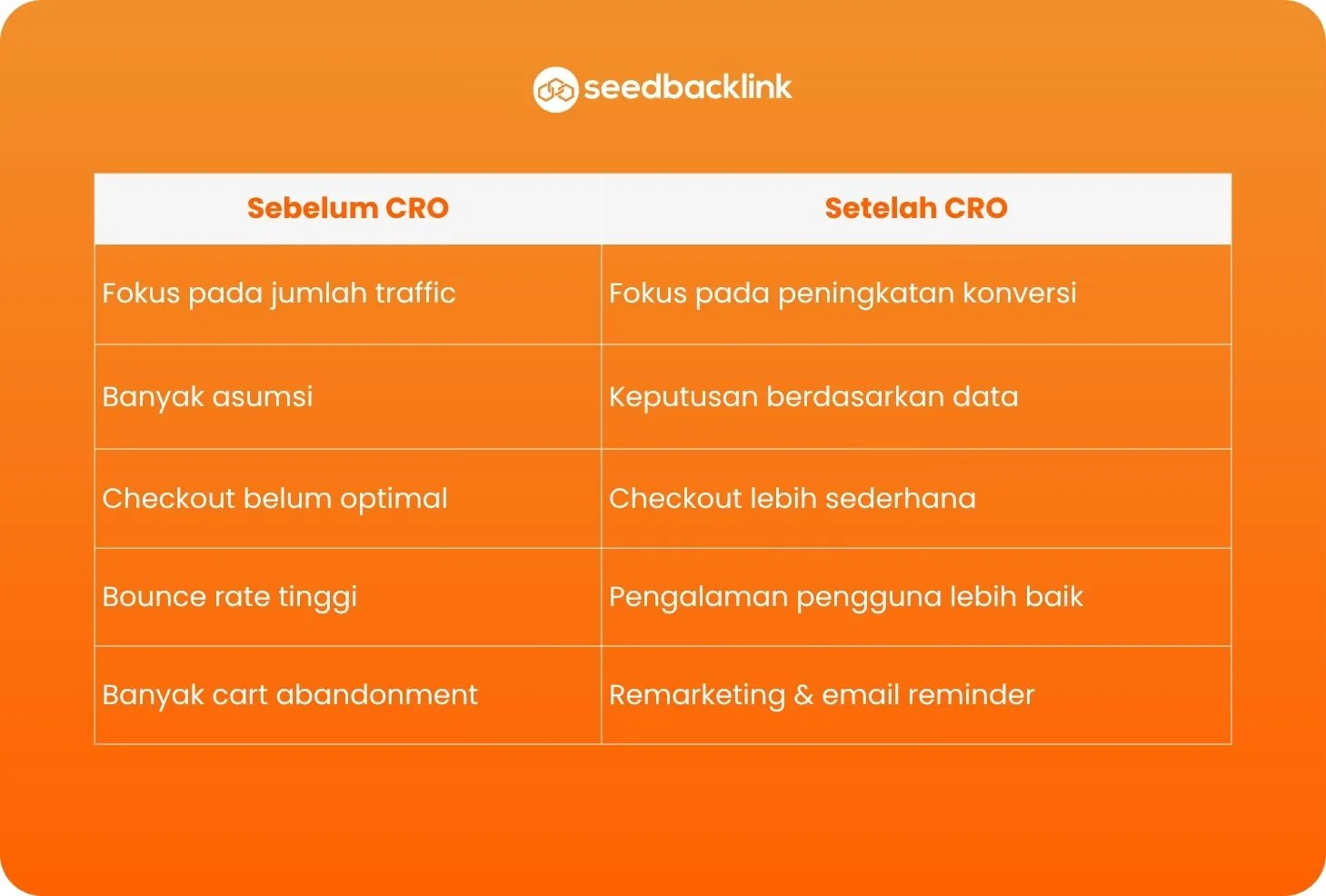 seedbacklink

| Sebelum CRO | Setelah CRO |
|---|---|
| Fokus pada jumlah traffic | Fokus pada peningkatan konversi |
| Banyak asumsi | Keputusan berdasarkan data |
| Checkout belum optimal | Checkout lebih sederhana |
| Bounce rate tinggi | Pengalaman pengguna lebih baik |
| Banyak cart abandonment | Remarketing & email reminder |